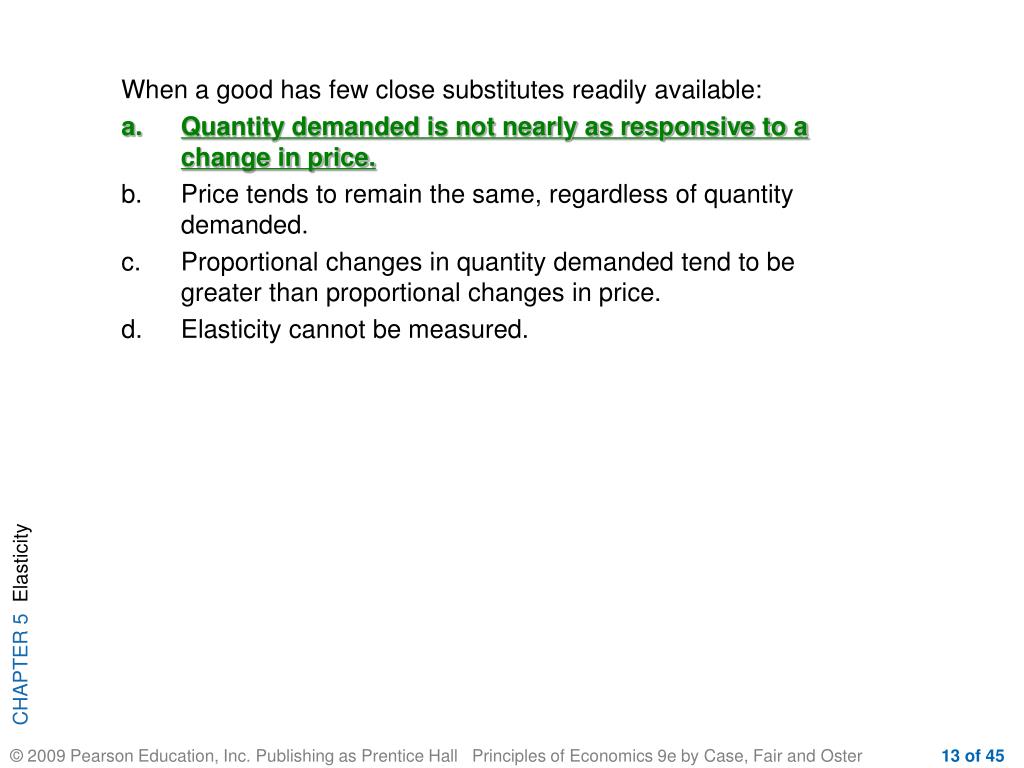 When a good has few close substitutes readily available:

a. Quantity demanded is not nearly as responsive to a change in price.

b. Price tends to remain the same, regardless of quantity demanded.

c. Proportional changes in quantity demanded tend to be greater than proportional changes in price.

d. Elasticity cannot be measured.

CHAPTER 5 Elasticity

© 2009 Pearson Education, Inc. Publishing as Prentice Hall Principles of Economics 9e by Case, Fair and Oster

13 of 45